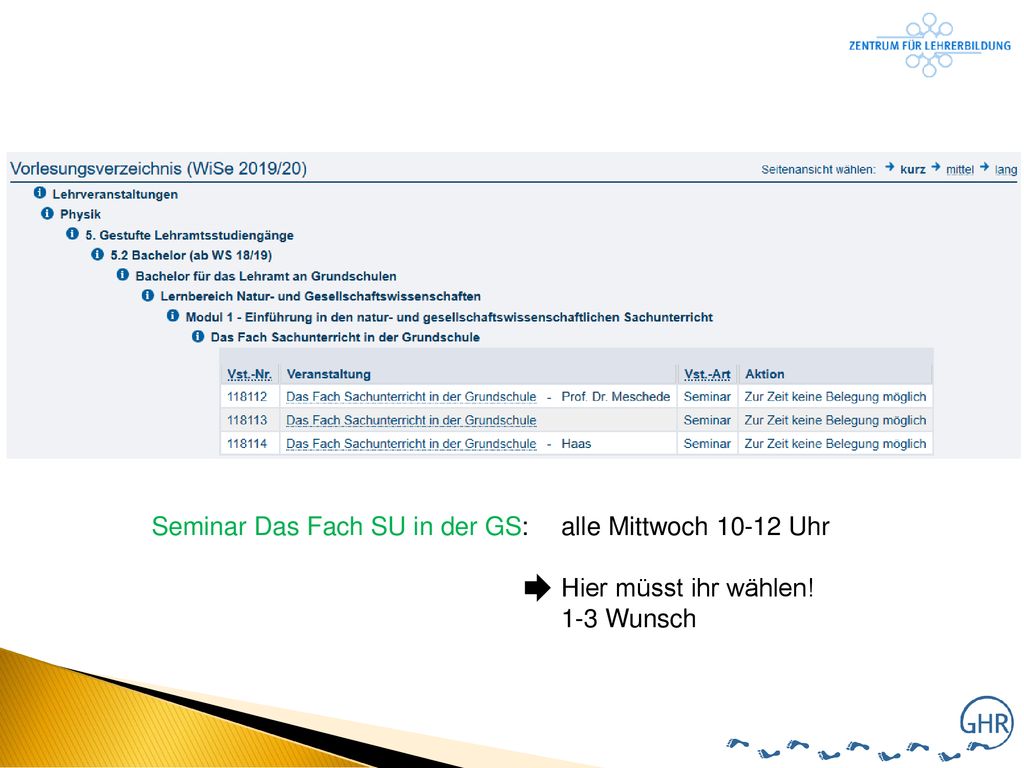 ZENTRUM FÜR LEHRERBILDUNG

Vorlesungsverzeichnis (WiSe 2019/20)

Seitenansicht wählen: kurz mittel lang

Lehrveranstaltungen
Physik
5. Gestufte Lehramtsstudiengänge
5.2 Bachelor (ab WS 18/19)
Bachelor für das Lehramt an Grundschulen
Lernbereich Natur- und Gesellschaftswissenschaften
Modul 1 - Einführung in den natur- und gesellschaftswissenschaftlichen Sachunterricht
Das Fach Sachunterricht in der Grundschule

| Vst.-Nr. | Veranstaltung | Vst.-Art | Aktion |
|---|---|---|---|
| 118112 | Das Fach Sachunterricht in der Grundschule - Prof. Dr. Meschede | Seminar | Zur Zeit keine Belegung möglich |
| 118113 | Das Fach Sachunterricht in der Grundschule | Seminar | Zur Zeit keine Belegung möglich |
| 118114 | Das Fach Sachunterricht in der Grundschule - Haas | Seminar | Zur Zeit keine Belegung möglich |

Seminar Das Fach SU in der GS: alle Mittwoch 10-12 Uhr

Hier müsst ihr wählen!
1-3 Wunsch

GHR